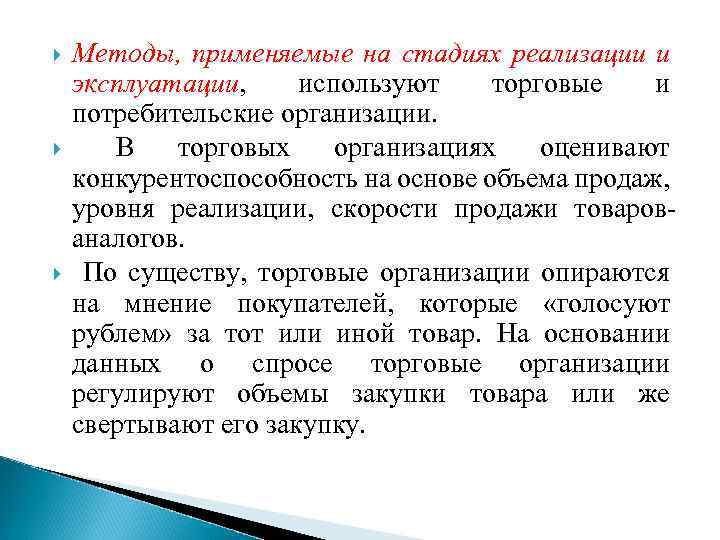 Методы, применяемые на стадиях реализации и эксплуатации, используют торговые и потребительские организации.

В торговых организациях оценивают конкурентоспособность на основе объема продаж, уровня реализации, скорости продажи товаров-аналогов.

По существу, торговые организации опираются на мнение покупателей, которые «голосуют рублем» за тот или иной товар. На основании данных о спросе торговые организации регулируют объемы закупки товара или же свертывают его закупку.